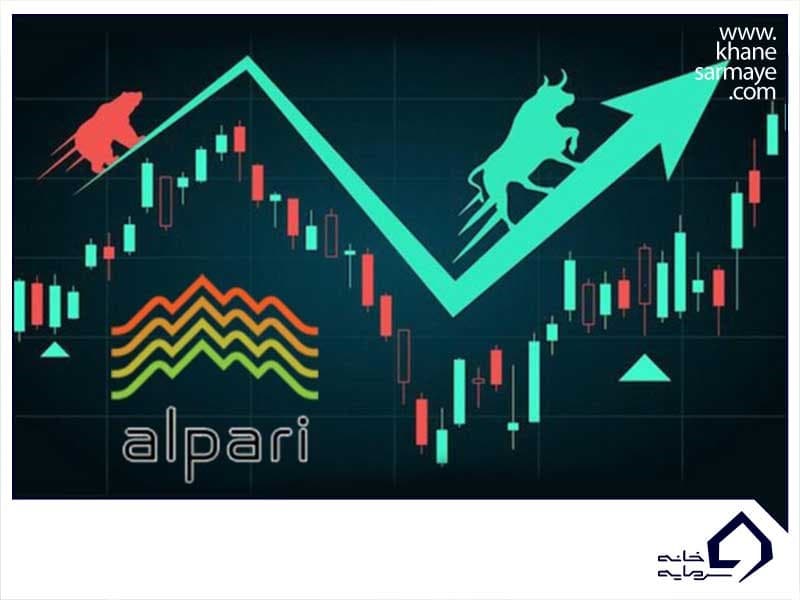 www.
khane
sarmaye
.com

alpari

خانه
سرمایه